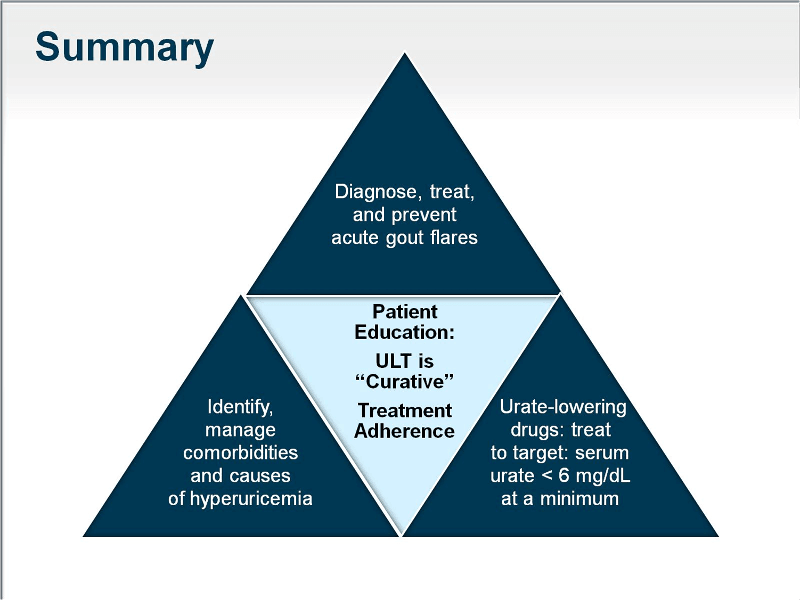 Summary

Diagnose, treat, and prevent acute gout flares

Patient Education:

ULT is "Curative"

Treatment Adherence

Identify, manage comorbidities and causes of hyperuricemia

Urate-lowering drugs: treat to target: serum urate < 6 mg/dL at a minimum